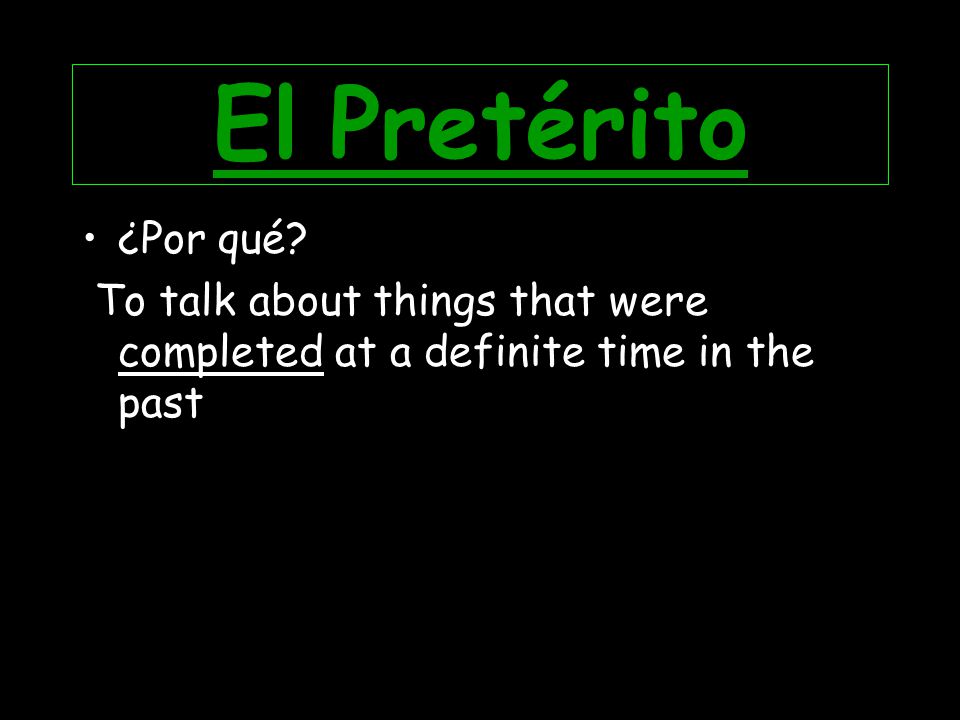 El Pretérito

• ¿Por qué?

To talk about things that were completed at a definite time in the past